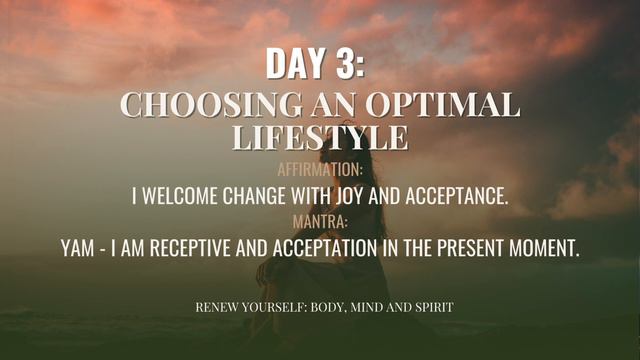 DAY 3:
CHOOSING AN OPTIMAL LIFESTYLE

AFFIRMATION:
I WELCOME CHANGE WITH JOY AND ACCEPTANCE.
MANTRA:
YAM - I AM RECEPTIVE AND ACCEPTATION IN THE PRESENT MOMENT.

RENEW YOURSELF: BODY, MIND AND SPIRIT